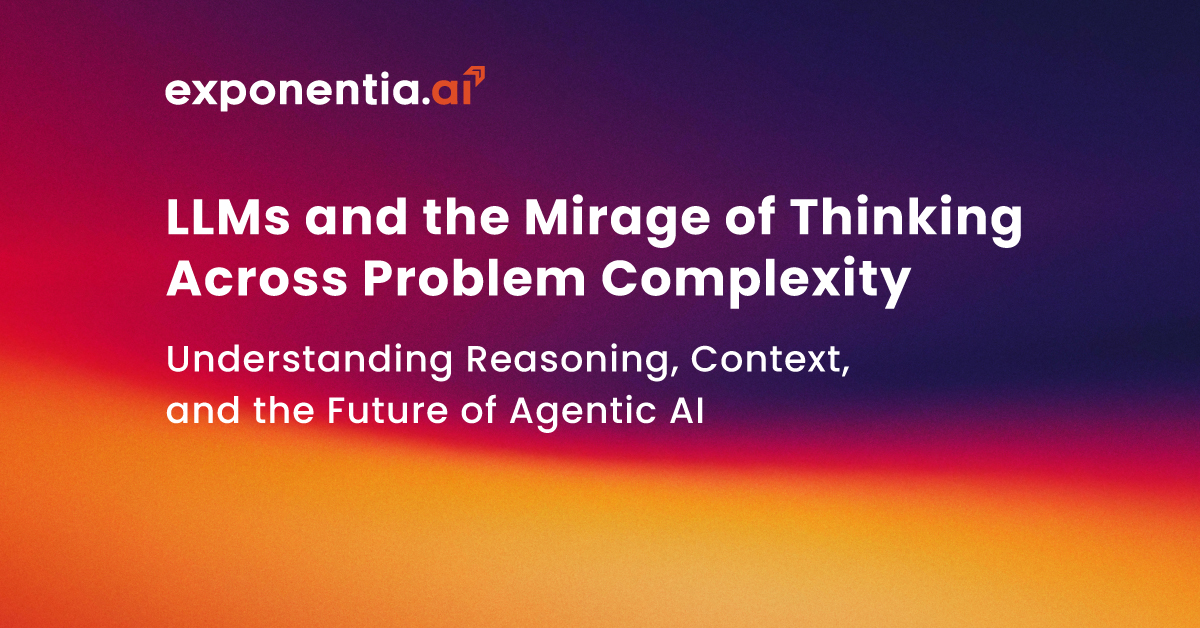 exponentia.ai

LLMs and the Mirage of Thinking Across Problem Complexity

Understanding Reasoning, Context, and the Future of Agentic AI